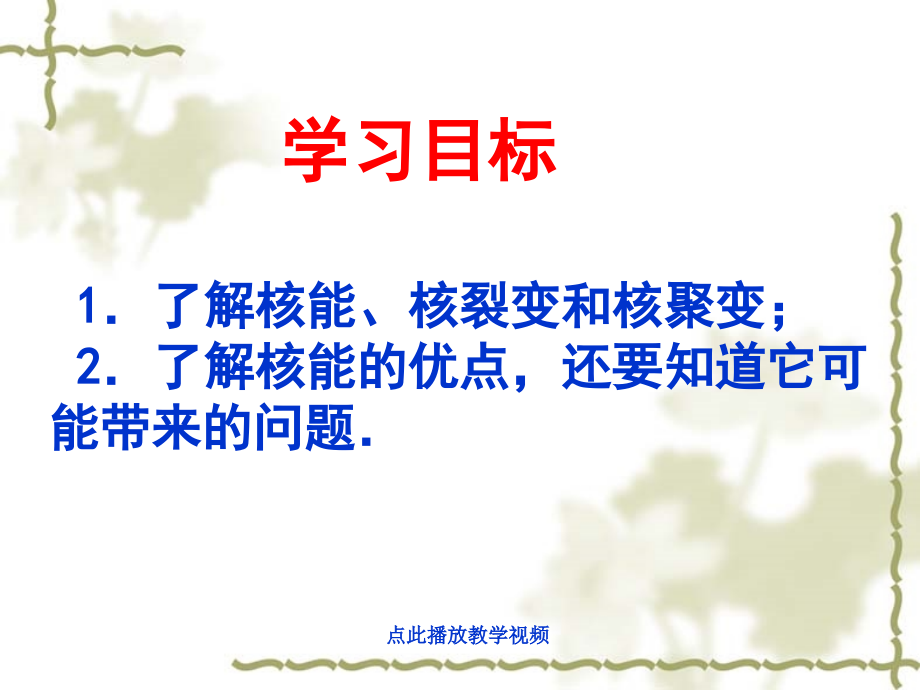 学习目标

1．了解核能、核裂变和核聚变；

2．了解核能的优点，还要知道它可能带来的问题．

点此播放教学视频